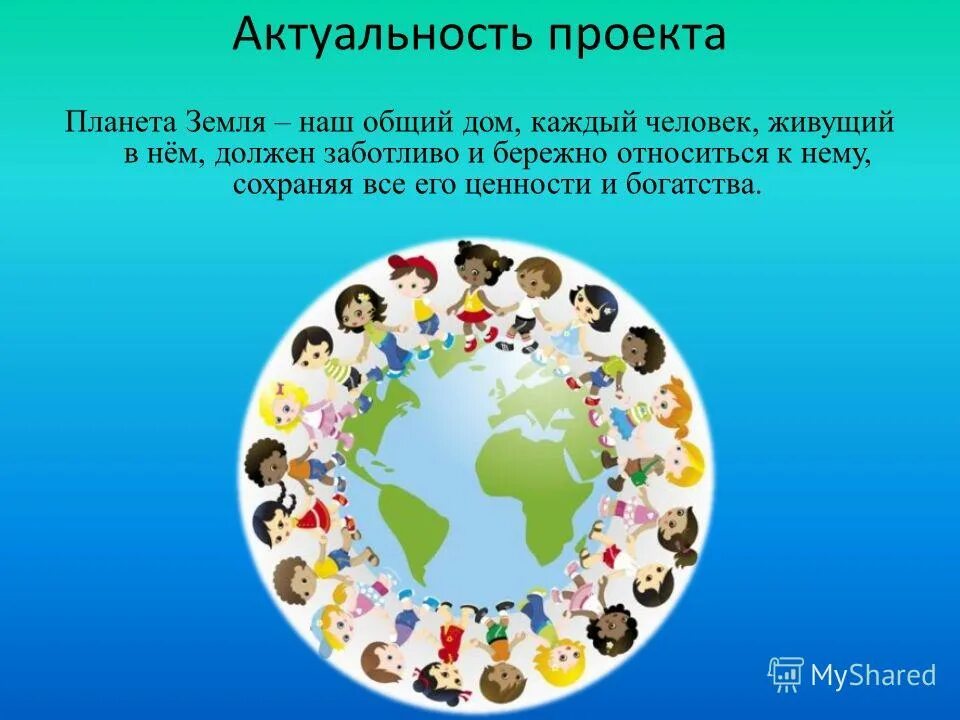 Актуальность проекта

Планета Земля – наш общий дом, каждый человек, живущий в нём, должен заботливо и бережно относиться к нему, сохраняя все его ценности и богатства.

MyShared